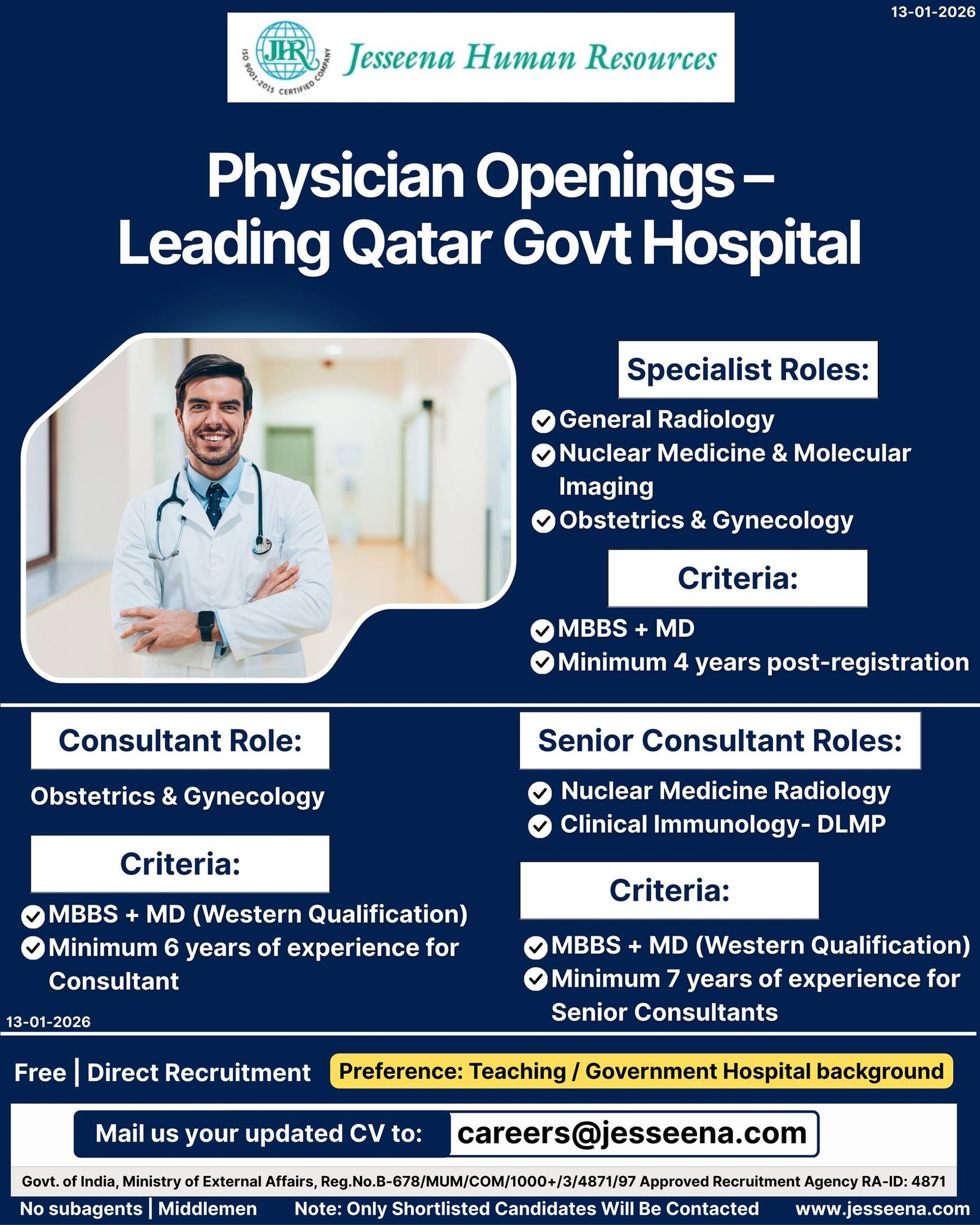 13-01-2026

JHR ISO 9001-2015 CERTIFIED COMPANY Jesseena Human Resources

Physician Openings – Leading Qatar Govt Hospital

Specialist Roles:

General Radiology
Nuclear Medicine & Molecular Imaging
Obstetrics & Gynecology

Criteria:

MBBS + MD
Minimum 4 years post-registration

Consultant Role:

Obstetrics & Gynecology

Criteria:

MBBS + MD (Western Qualification)
Minimum 6 years of experience for Consultant

13-01-2026

Senior Consultant Roles:

Nuclear Medicine Radiology
Clinical Immunology- DLMP

Criteria:

MBBS + MD (Western Qualification)
Minimum 7 years of experience for Senior Consultants

Free | Direct Recruitment

Preference: Teaching / Government Hospital background

Mail us your updated CV to: careers@jesseena.com

Govt. of India, Ministry of External Affairs, Reg.No.B-678/MUM/COM/1000+/3/4871/97 Approved Recruitment Agency RA-ID: 4871

No subagents | Middlemen

Note: Only Shortlisted Candidates Will Be Contacted

www.jesseena.com